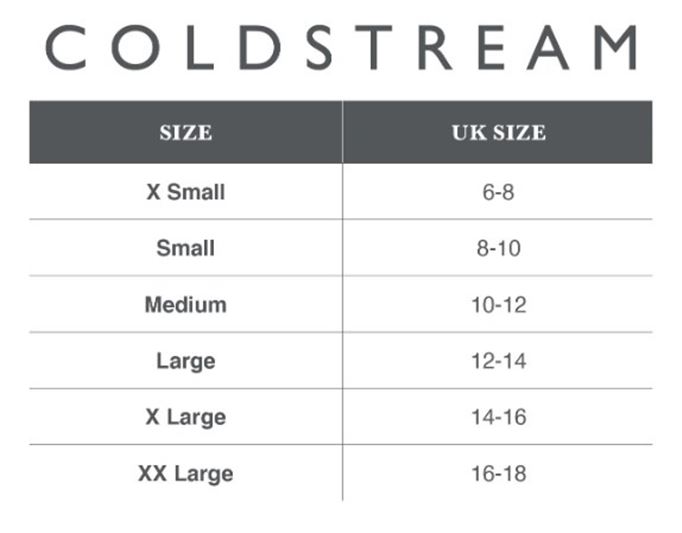 COLDSTREAM

| SIZE | UK SIZE |
|---|---|
| X Small | 6-8 |
| Small | 8-10 |
| Medium | 10-12 |
| Large | 12-14 |
| X Large | 14-16 |
| XX Large | 16-18 |